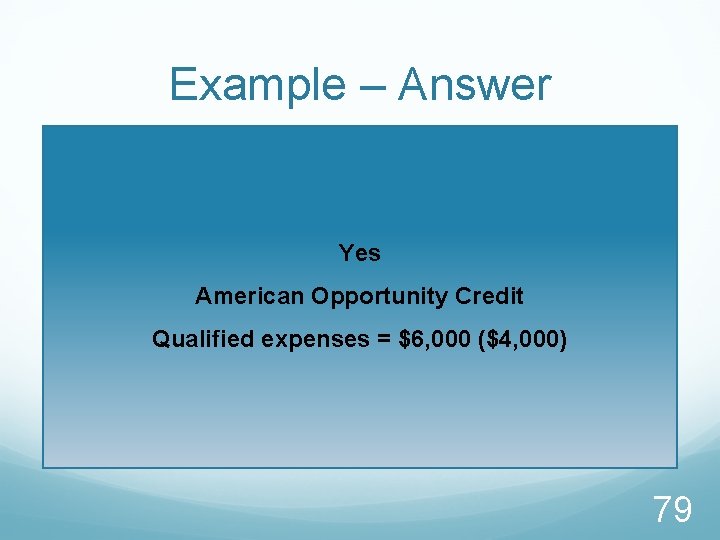 Example – Answer

Yes

American Opportunity Credit

Qualified expenses = \$6,000 (\$4,000)

79